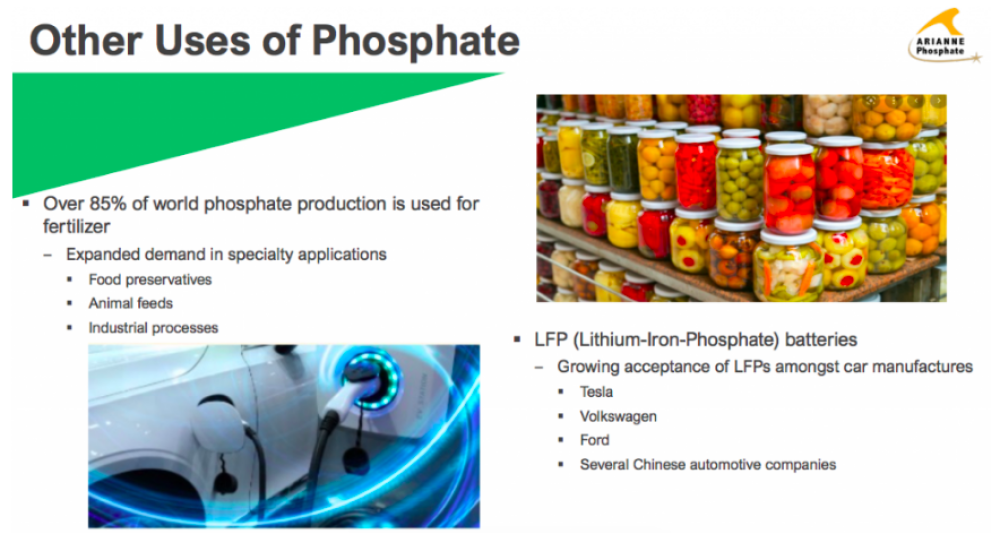 Other Uses of Phosphate

ARIANNE Phosphate

▪ Over 85% of world phosphate production is used for fertilizer

– Expanded demand in specialty applications

▪ Food preservatives

▪ Animal feeds

▪ Industrial processes

▪ LFP (Lithium-Iron-Phosphate) batteries

– Growing acceptance of LFPs amongst car manufactures

▪ Tesla

▪ Volkswagen

▪ Ford

▪ Several Chinese automotive companies